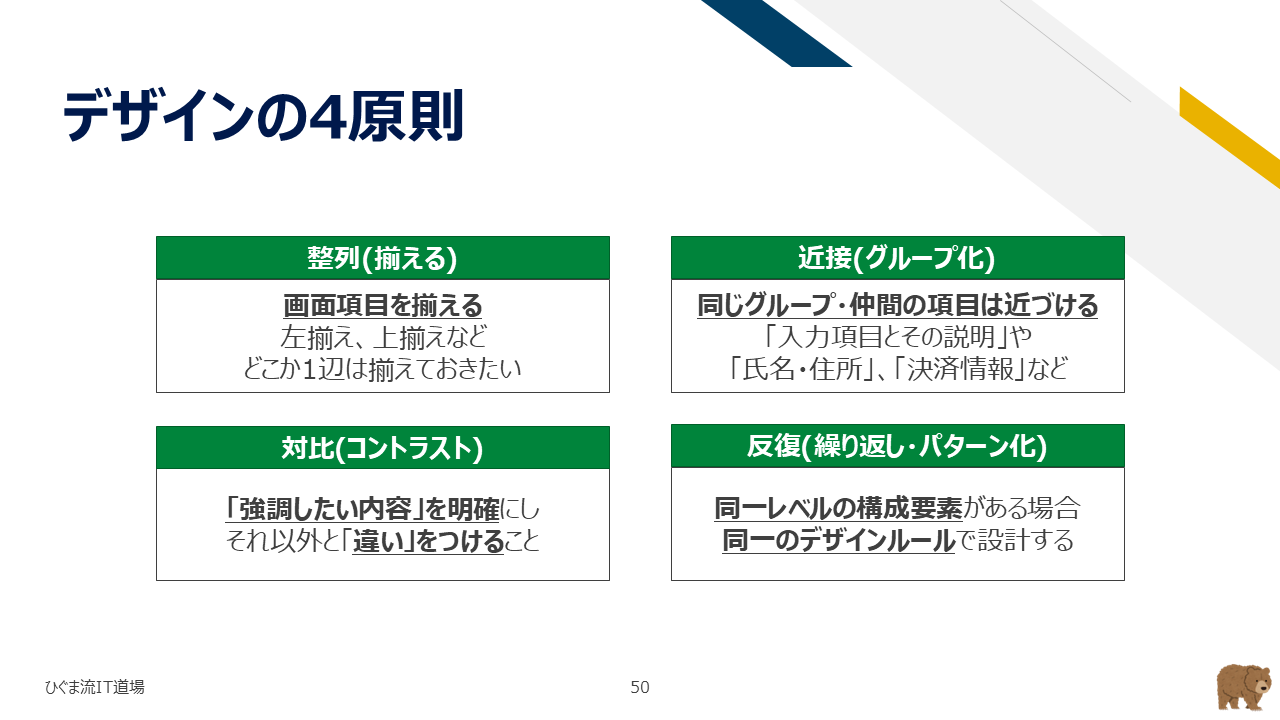 デザインの4原則

整列(揃える)

画面項目を揃える
左揃え、上揃えなど
どこか1辺は揃えておきたい

近接(グループ化)

同じグループ・仲間の項目は近づける
「入力項目とその説明」や
「氏名・住所」、「決済情報」など

対比(コントラスト)

「強調したい内容」を明確にし
それ以外と「違い」をつけること

反復(繰り返し・パターン化)

同一レベルの構成要素がある場合
同一のデザインルールで設計する

ひぐま流IT道場

50